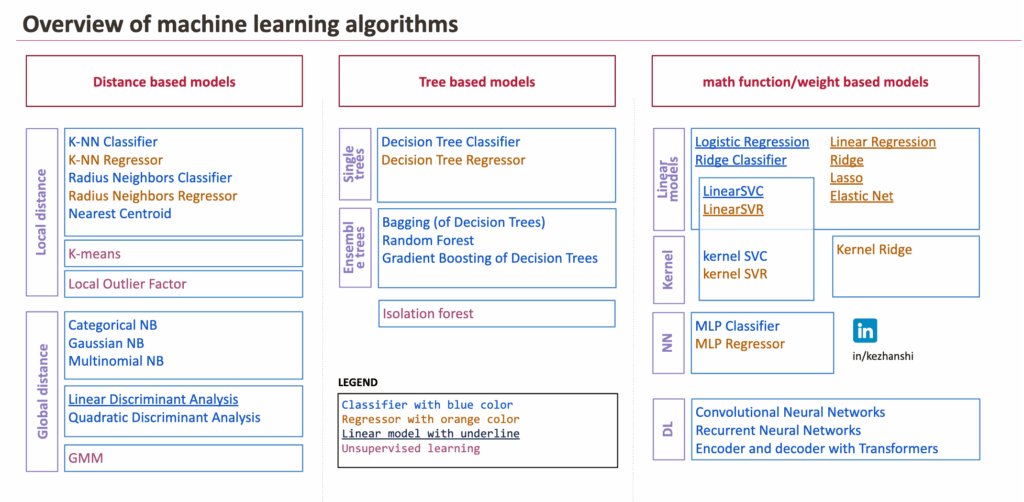 Overview of machine learning algorithms

Distance based models

Local distance

K-NN Classifier
K-NN Regressor
Radius Neighbors Classifier
Radius Neighbors Regressor
Nearest Centroid

K-means

Local Outlier Factor

Global distance

Categorical NB
Gaussian NB
Multinomial NB

Linear Discriminant Analysis
Quadratic Discriminant Analysis

GMM

Tree based models

Single trees

Decision Tree Classifier
Decision Tree Regressor

Ensemble trees

Bagging (of Decision Trees)
Random Forest
Gradient Boosting of Decision Trees

Isolation forest

LEGEND

Classifier with blue color
Regressor with orange color
Linear model with underline
Unsupervised learning

math function/weight based models

Linear models

Logistic Regression
Ridge Classifier

Linear Regression
Ridge
Lasso
Elastic Net

LinearSVC
LinearSVR

Kernel

kernel SVC
kernel SVR

Kernel Ridge

NN

MLP Classifier
MLP Regressor

in
in/kezhanshi

DL

Convolutional Neural Networks
Recurrent Neural Networks
Encoder and decoder with Transformers